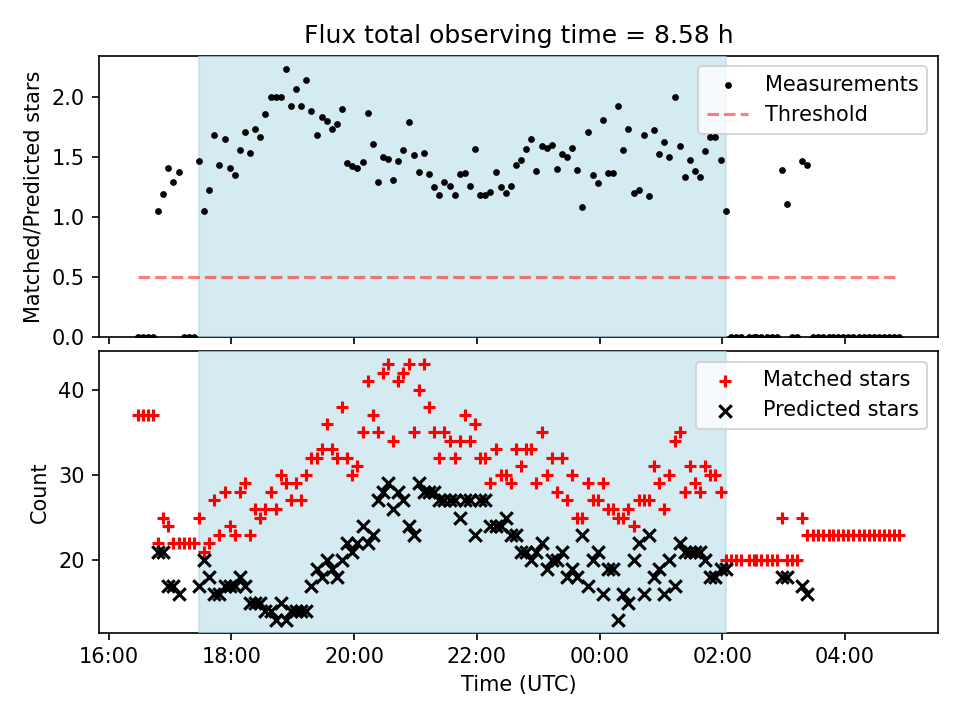 Flux total observing time = 8.58 h

Matched/Predicted stars

2.0
1.5
1.0
0.5
0.0

Measurements
Threshold

Count

40
30
20

Matched stars
Predicted stars

16:00
18:00
20:00
22:00
00:00
02:00
04:00

Time (UTC)